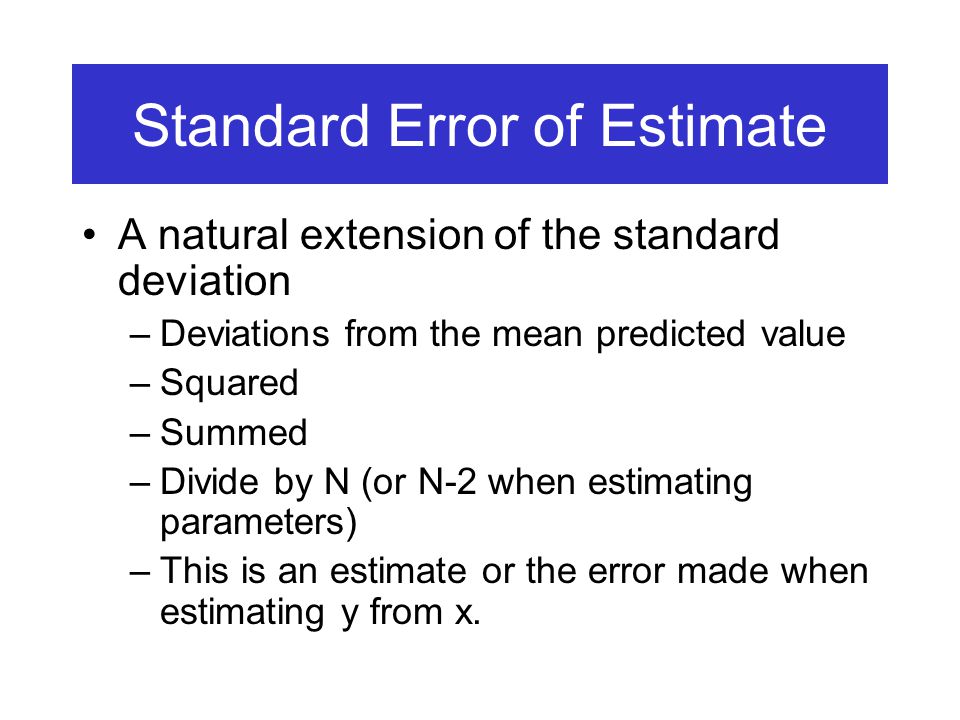 Standard Error of Estimate

• A natural extension of the standard deviation
– Deviations from the mean predicted value
– Squared
– Summed
– Divide by N (or N-2 when estimating parameters)
– This is an estimate or the error made when estimating y from x.